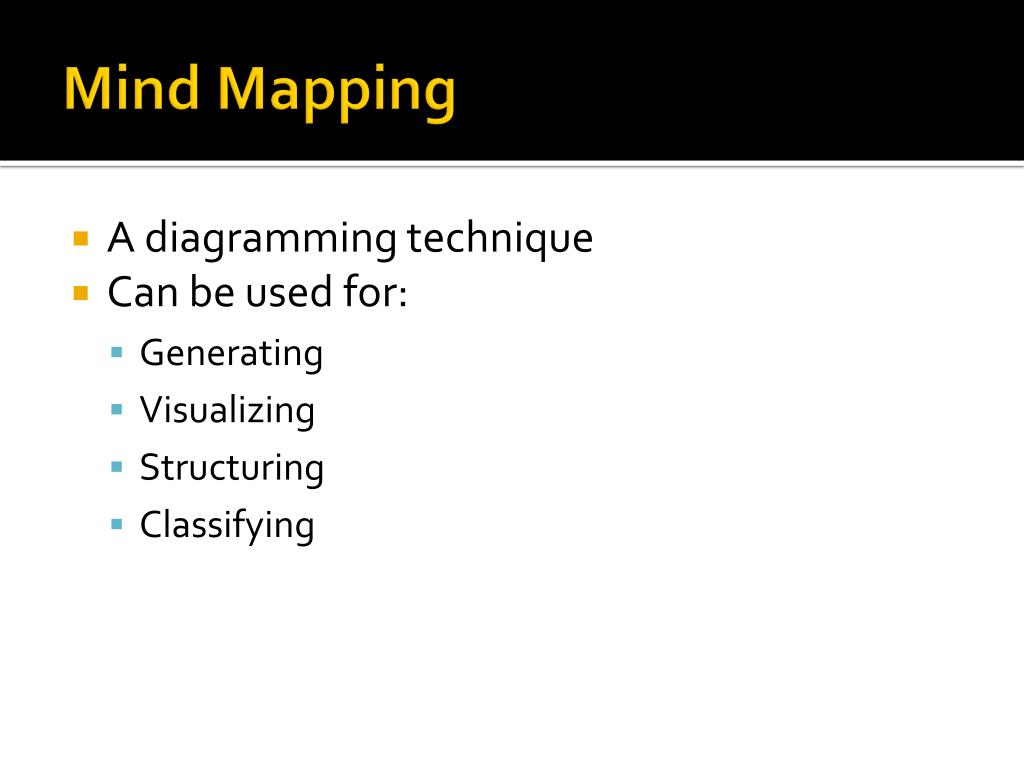 Mind Mapping

- A diagramming technique
- Can be used for:
  - Generating
  - Visualizing
  - Structuring
  - Classifying